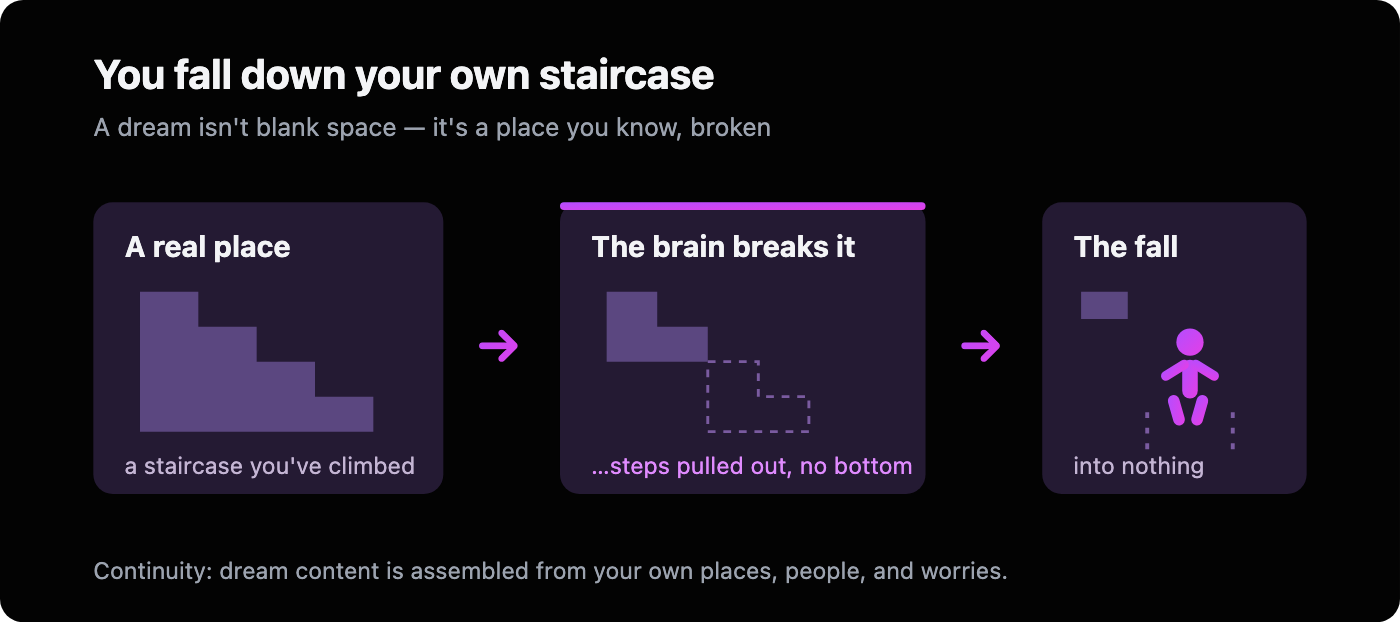 You fall down your own staircase

A dream isn't blank space — it's a place you know, broken

A real place

a staircase you've climbed

The brain breaks it

...steps pulled out, no bottom

The fall

into nothing

Continuity: dream content is assembled from your own places, people, and worries.